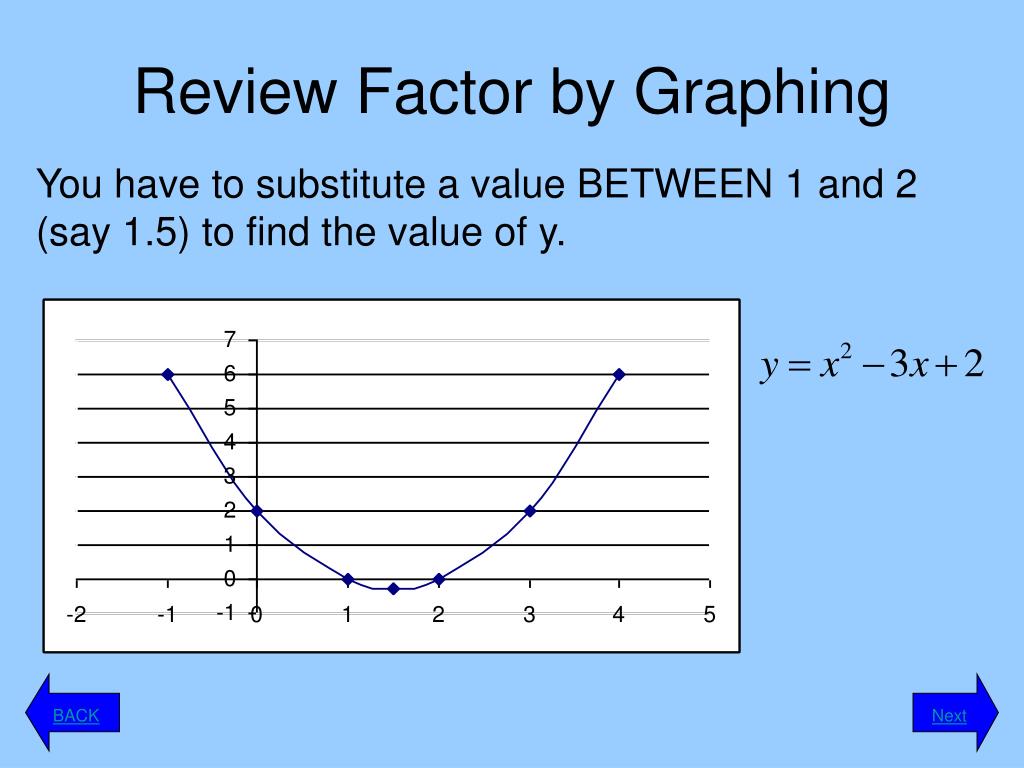 Review Factor by Graphing

You have to substitute a value BETWEEN 1 and 2 (say 1.5) to find the value of y.

7
6
5
4
3
2
1
0
-1
-2
-1
0
1
2
3
4
5

$y = x^2 - 3x + 2$

BACK

Next